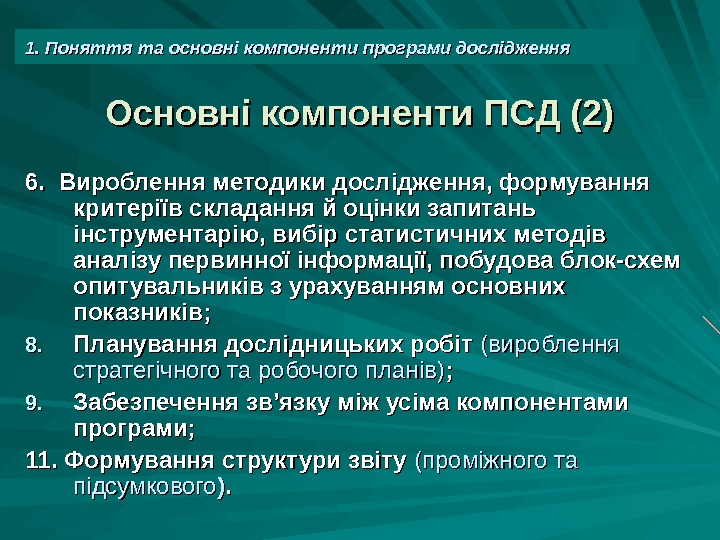 1. Поняття та основні компоненти програми дослідження

Основні компоненти ПСД (2)

6. Вироблення методики дослідження, формування критеріїв складання й оцінки запитань інструментарію, вибір статистичних методів аналізу первинної інформації, побудова блок-схем опитувальників з урахуванням основних показників;

8. Планування дослідницьких робіт (вироблення стратегічного та робочого планів);

9. Забезпечення зв'язку між усіма компонентами програми;

11. Формування структури звіту (проміжного та підсумкового).